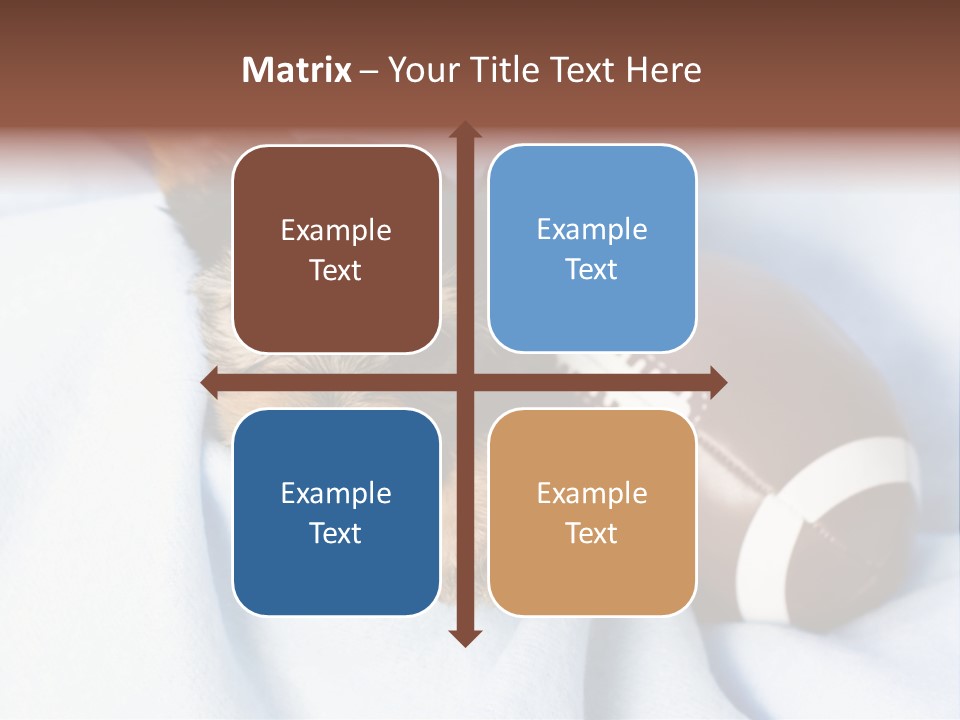 Matrix – Your Title Text Here

Example Text

Example Text

Example Text

Example Text